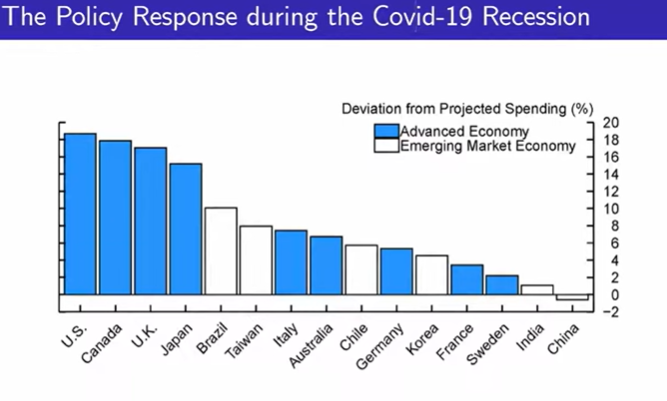 The Policy Response during the Covid-19 Recession

Deviation from Projected Spending (%)

Advanced Economy
Emerging Market Economy

20
18
16
14
12
10
8
6
4
2
0
−2

U.S.
Canada
U.K.
Japan
Brazil
Taiwan
Italy
Australia
Chile
Germany
Korea
France
Sweden
India
China